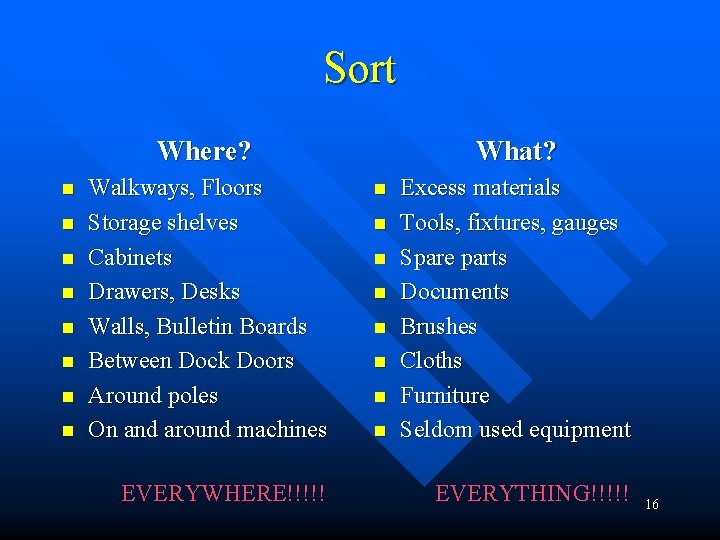 Sort

Where?

- Walkways, Floors
- Storage shelves
- Cabinets
- Drawers, Desks
- Walls, Bulletin Boards
- Between Dock Doors
- Around poles
- On and around machines

EVERYWHERE!!!!!

What?

- Excess materials
- Tools, fixtures, gauges
- Spare parts
- Documents
- Brushes
- Cloths
- Furniture
- Seldom used equipment

EVERYTHING!!!!!

16